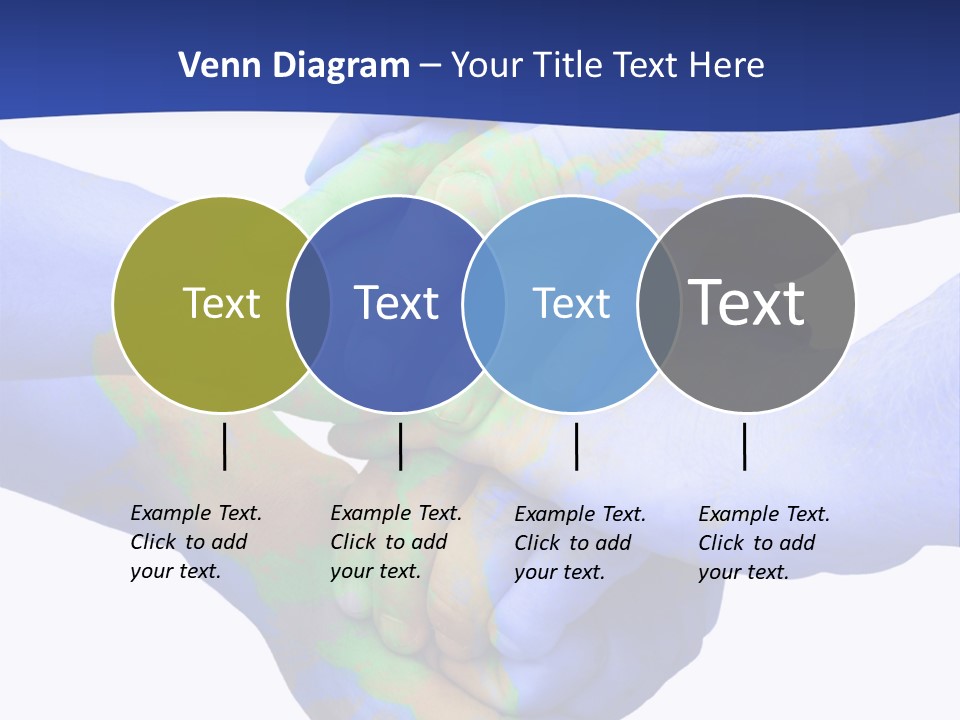 Venn Diagram – Your Title Text Here

Text

Text

Text

Text

Example Text. Click to add your text.

Example Text. Click to add your text.

Example Text. Click to add your text.

Example Text. Click to add your text.